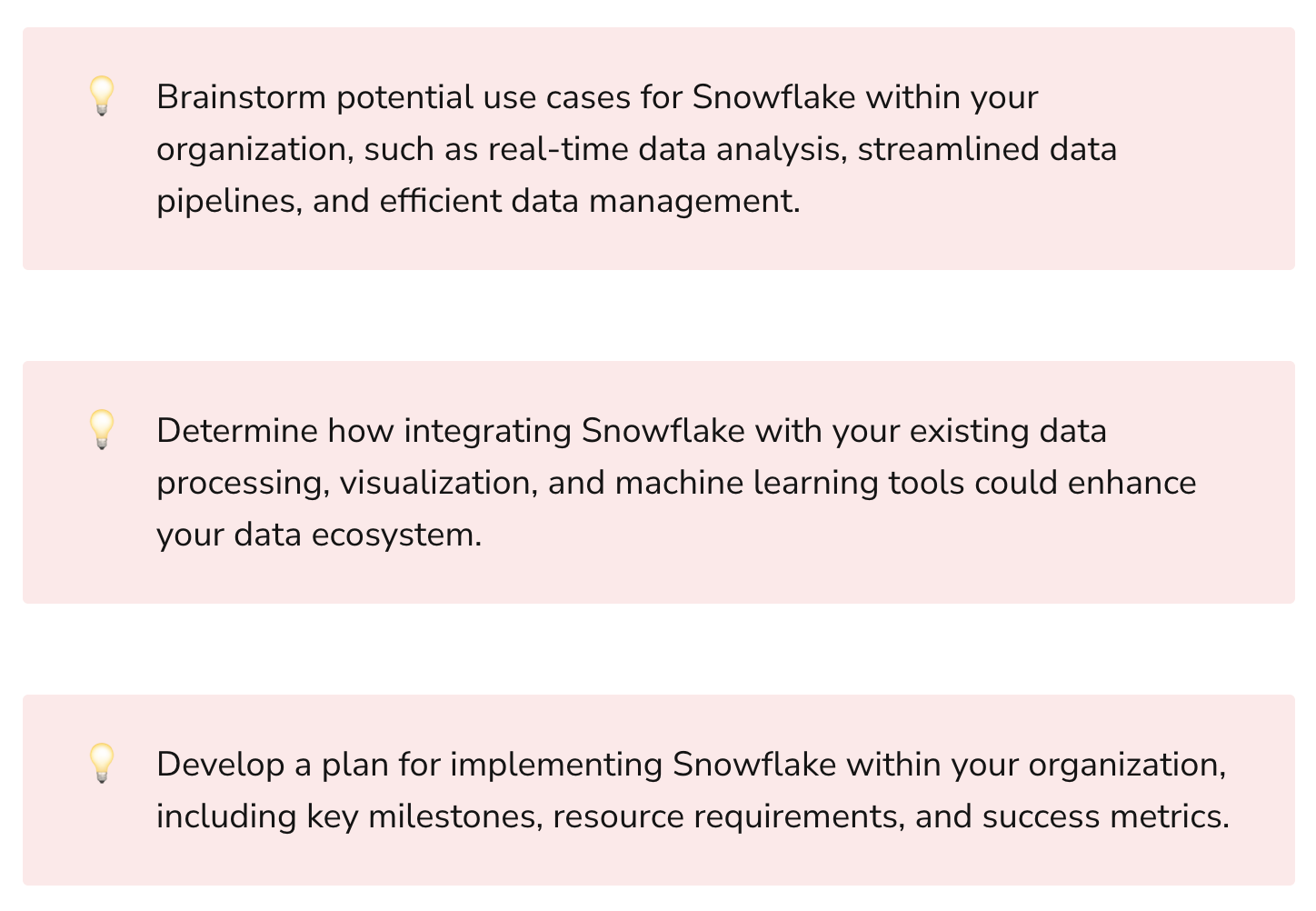 Brainstorm potential use cases for Snowflake within your organization, such as real-time data analysis, streamlined data pipelines, and efficient data management.

Determine how integrating Snowflake with your existing data processing, visualization, and machine learning tools could enhance your data ecosystem.

Develop a plan for implementing Snowflake within your organization, including key milestones, resource requirements, and success metrics.